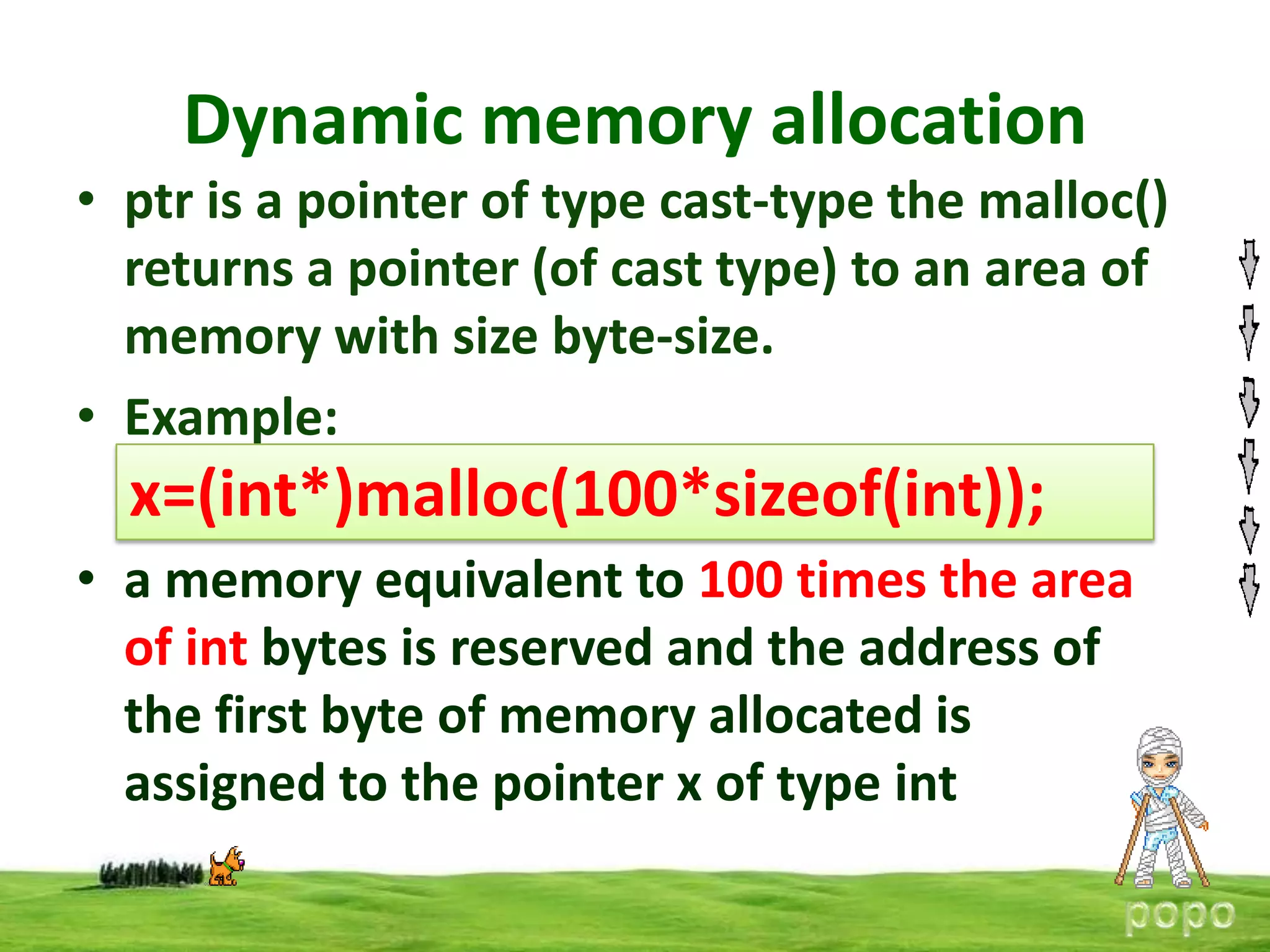 Dynamic memory allocation

• ptr is a pointer of type cast-type the malloc() returns a pointer (of cast type) to an area of memory with size byte-size.

• Example:

x=(int*)malloc(100*sizeof(int));

• a memory equivalent to 100 times the area of int bytes is reserved and the address of the first byte of memory allocated is assigned to the pointer x of type int

popo